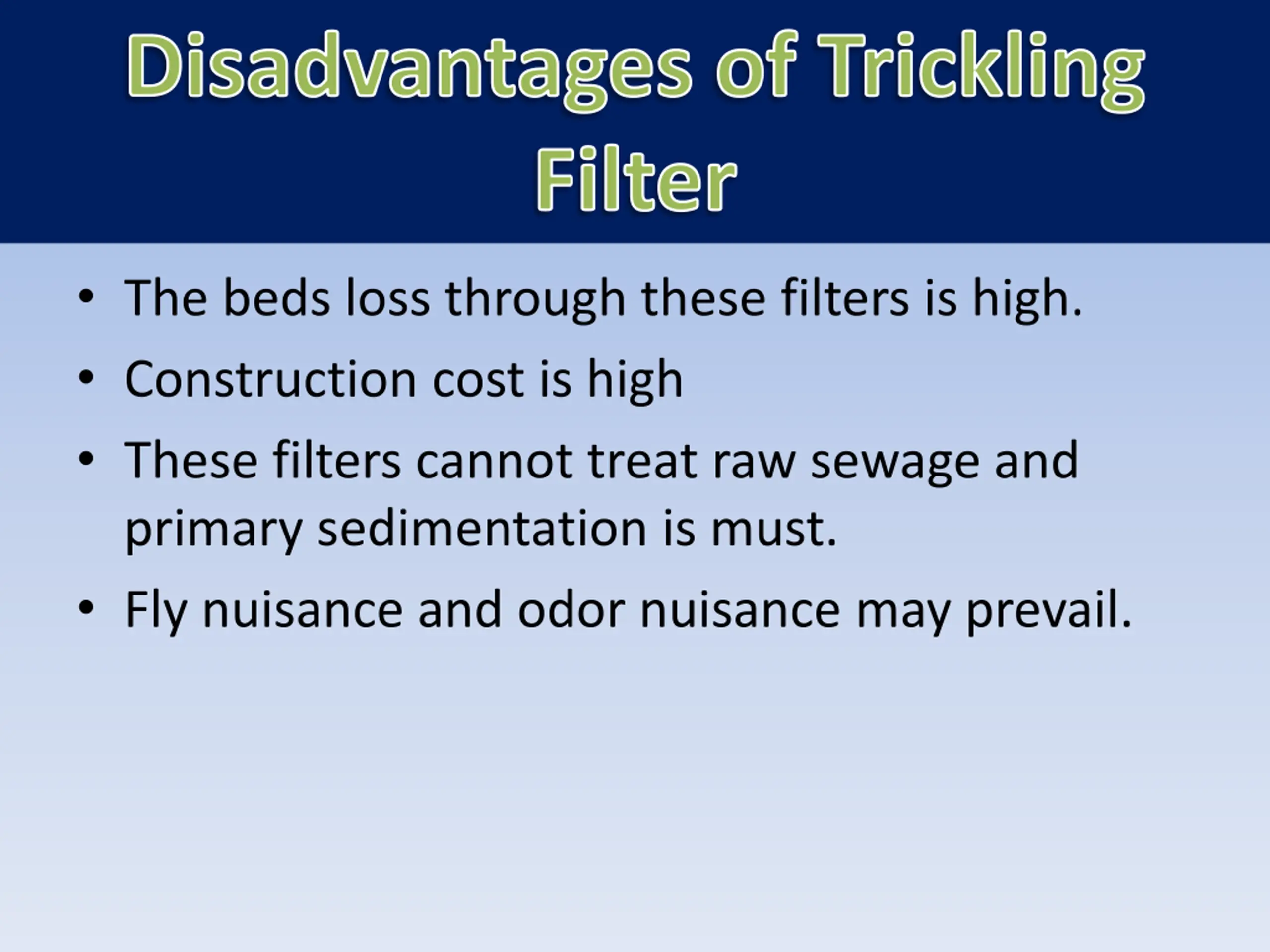 Disadvantages of Trickling Filter

• The beds loss through these filters is high.
• Construction cost is high
• These filters cannot treat raw sewage and primary sedimentation is must.
• Fly nuisance and odor nuisance may prevail.